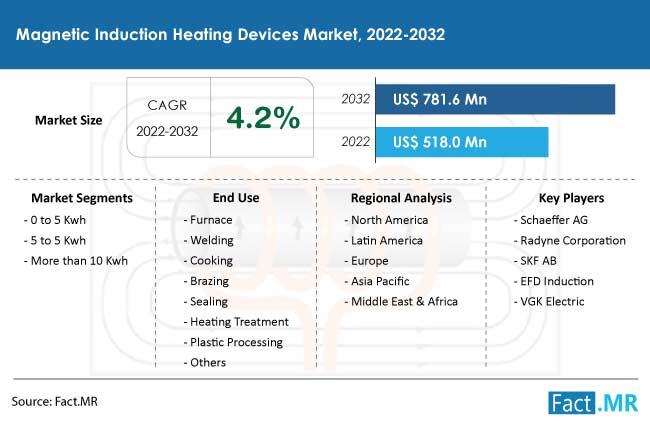 Magnetic Induction Heating Devices Market, 2022-2032

Market Size

CAGR 2022-2032

4.2%

2032 US$ 781.6 Mn

2022 US$ 518.0 Mn

Market Segments
- 0 to 5 Kwh
- 5 to 5 Kwh
- More than 10 Kwh

End Use
- Furnace
- Welding
- Cooking
- Brazing
- Sealing
- Heating Treatment
- Plastic Processing
- Others

Regional Analysis
- North America
- Latin America
- Europe
- Asia Pacific
- Middle East & Africa

Key Players
- Schaeffer AG
- Radyne Corporation
- SKF AB
- EFD Induction
- VGK Electric

Source: Fact.MR

Fact.MR